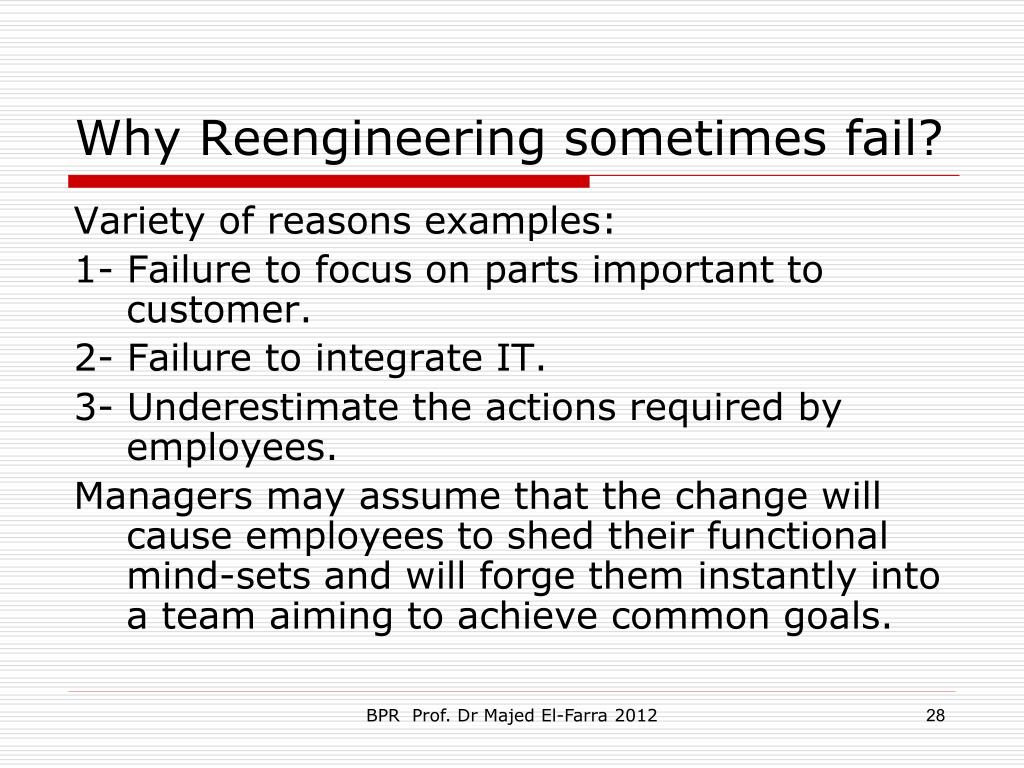 Why Reengineering sometimes fail?

Variety of reasons examples:

1- Failure to focus on parts important to customer.

2- Failure to integrate IT.

3- Underestimate the actions required by employees.

Managers may assume that the change will cause employees to shed their functional mind-sets and will forge them instantly into a team aiming to achieve common goals.

BPR Prof. Dr Majed El-Farra 2012

28